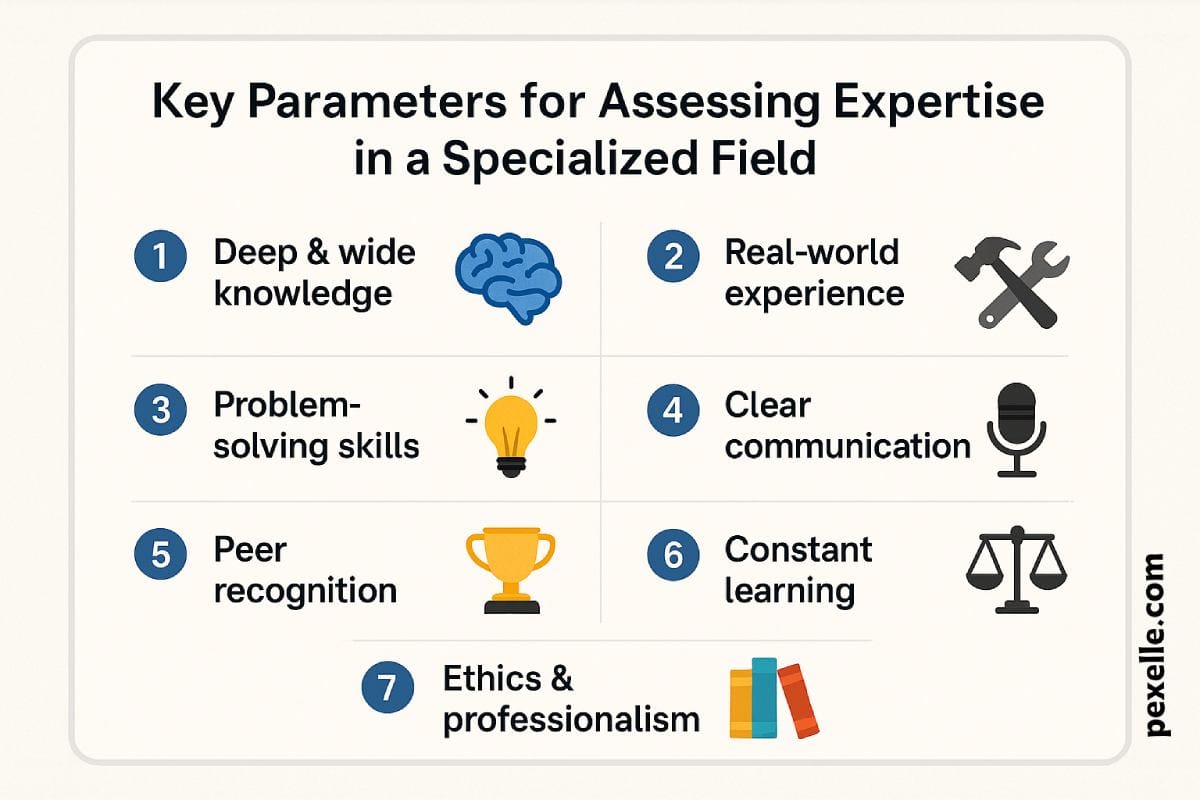 Key Parameters for Assessing Expertise in a Specialized Field

1 Deep & wide knowledge

2 Real-world experience

3 Problem-solving skills

4 Clear communication

5 Peer recognition

6 Constant learning

7 Ethics & professionalism

pexelle.com